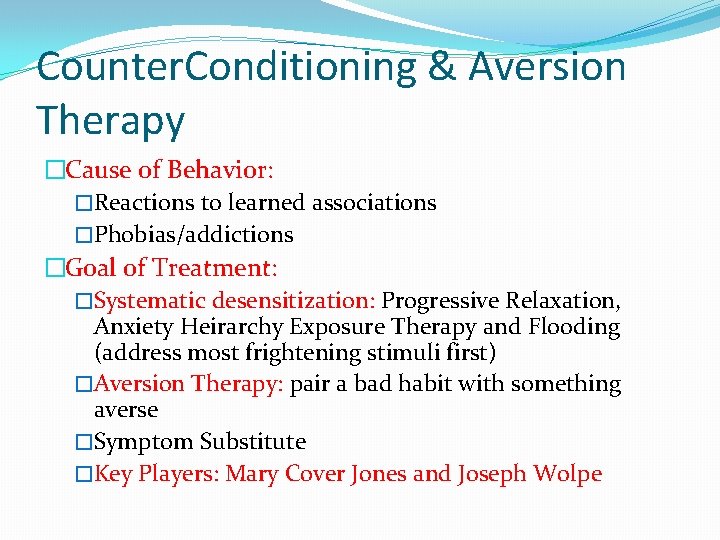 CounterConditioning & Aversion Therapy

□Cause of Behavior:

□Reactions to learned associations

□Phobias/addictions

□Goal of Treatment:

□Systematic desensitization: Progressive Relaxation, Anxiety Heirarchy Exposure Therapy and Flooding (address most frightening stimuli first)

□Aversion Therapy: pair a bad habit with something averse

□Symptom Substitute

□Key Players: Mary Cover Jones and Joseph Wolpe